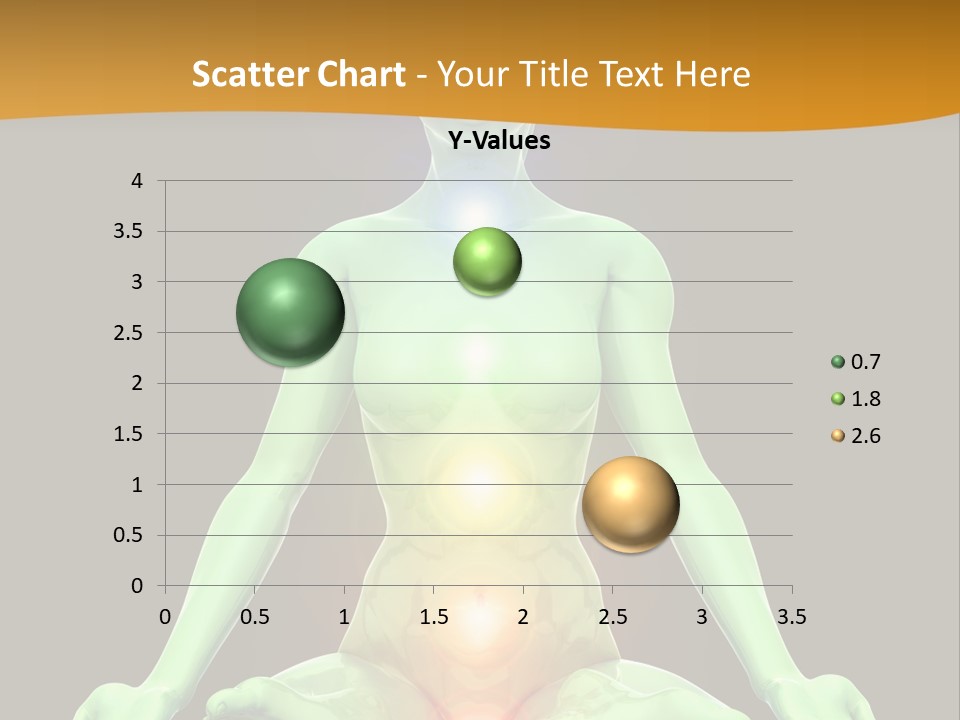 Scatter Chart - Your Title Text Here

Y-Values

4
3.5
3
2.5
2
1.5
1
0.5
0

0 0.5 1 1.5 2 2.5 3 3.5

0.7
1.8
2.6